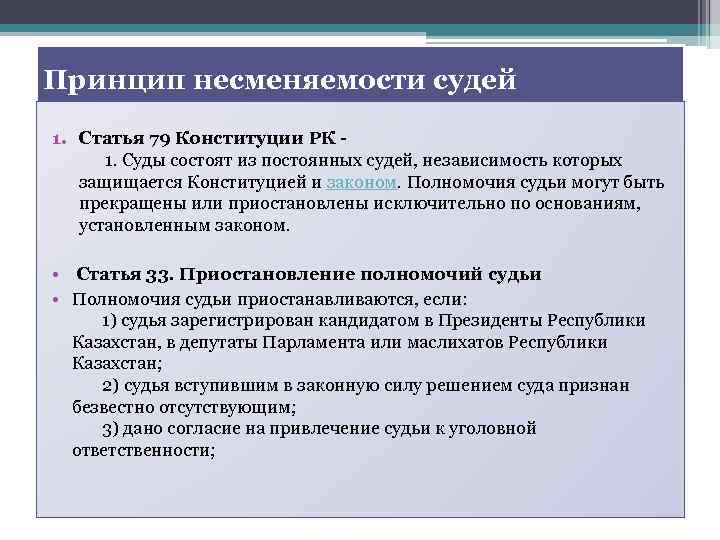 Принцип несменяемости судей

1. Статья 79 Конституции РК -
1. Суды состоят из постоянных судей, независимость которых защищается Конституцией и законом. Полномочия судьи могут быть прекращены или приостановлены исключительно по основаниям, установленным законом.

• Статья 33. Приостановление полномочий судьи
• Полномочия судьи приостанавливаются, если:
1) судья зарегистрирован кандидатом в Президенты Республики Казахстан, в депутаты Парламента или маслихатов Республики Казахстан;
2) судья вступившим в законную силу решением суда признан безвестно отсутствующим;
3) дано согласие на привлечение судьи к уголовной ответственности;